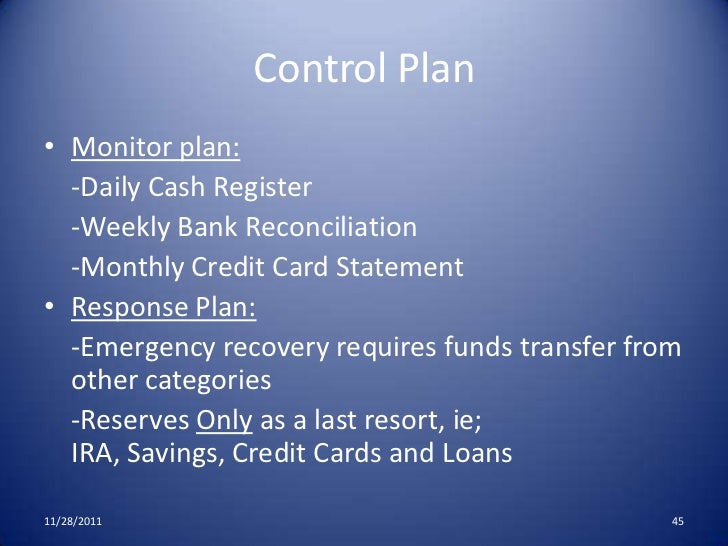 Control Plan

• Monitor plan:

-Daily Cash Register

-Weekly Bank Reconciliation

-Monthly Credit Card Statement

• Response Plan:

-Emergency recovery requires funds transfer from other categories

-Reserves Only as a last resort, ie;
IRA, Savings, Credit Cards and Loans

11/28/2011

45